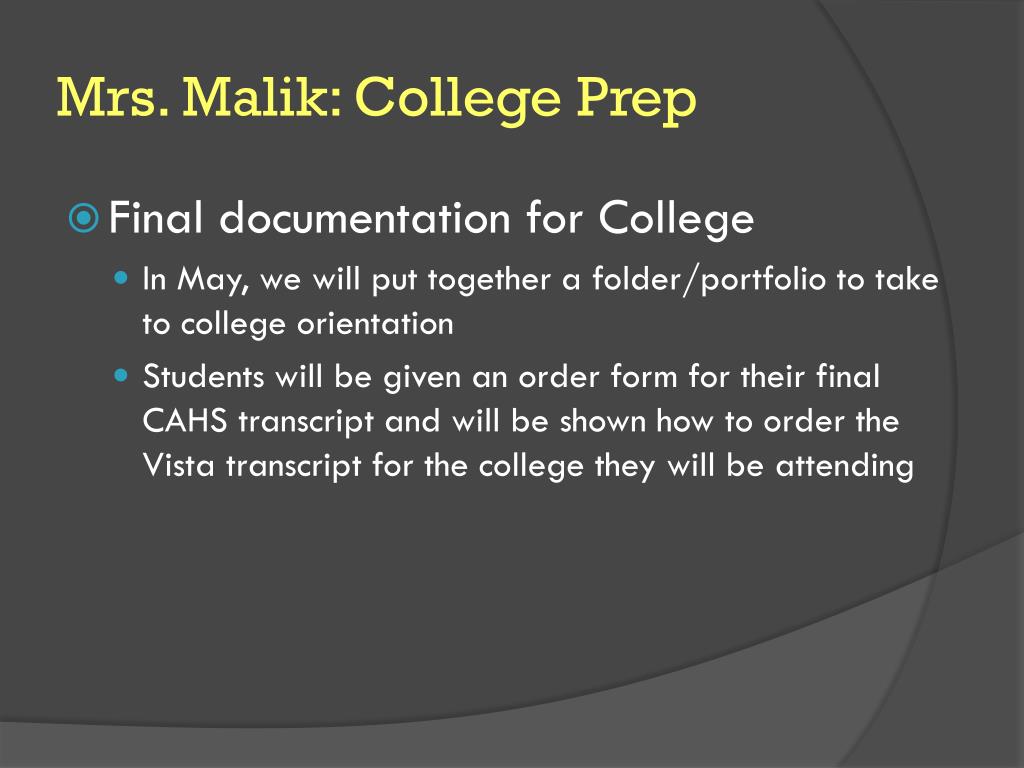 Mrs. Malik: College Prep

Final documentation for College

In May, we will put together a folder/portfolio to take to college orientation

Students will be given an order form for their final CAHS transcript and will be shown how to order the Vista transcript for the college they will be attending